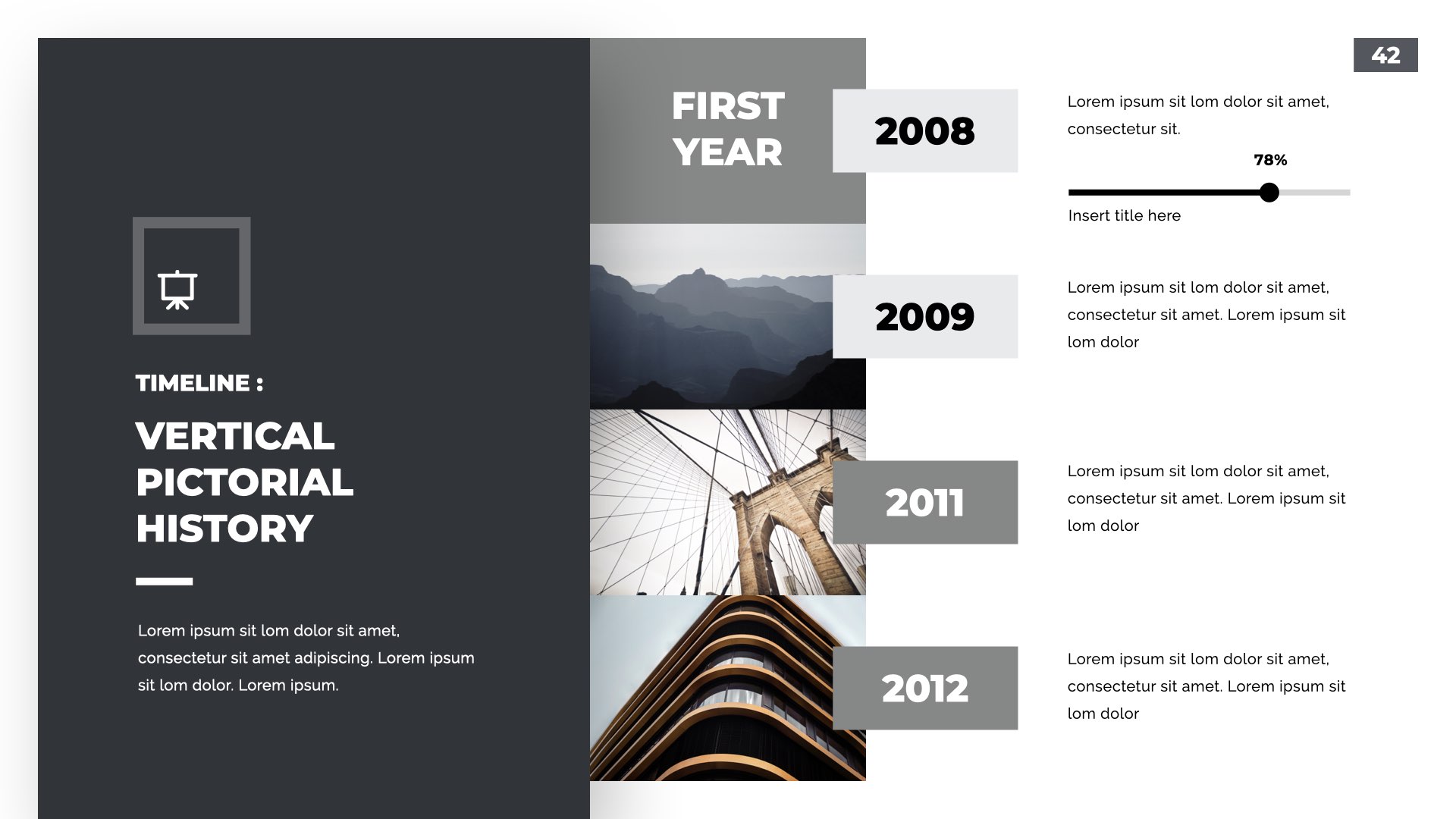 42

TIMELINE :

VERTICAL PICTORIAL HISTORY

Lorem ipsum sit lom dolor sit amet, consectetur sit amet adipiscing. Lorem ipsum sit lom dolor. Lorem ipsum.

FIRST YEAR

2008

Lorem ipsum sit lom dolor sit amet, consectetur sit.

78%

Insert title here

2009

Lorem ipsum sit lom dolor sit amet, consectetur sit amet. Lorem ipsum sit lom dolor

2011

Lorem ipsum sit lom dolor sit amet, consectetur sit amet. Lorem ipsum sit lom dolor

2012

Lorem ipsum sit lom dolor sit amet, consectetur sit amet. Lorem ipsum sit lom dolor